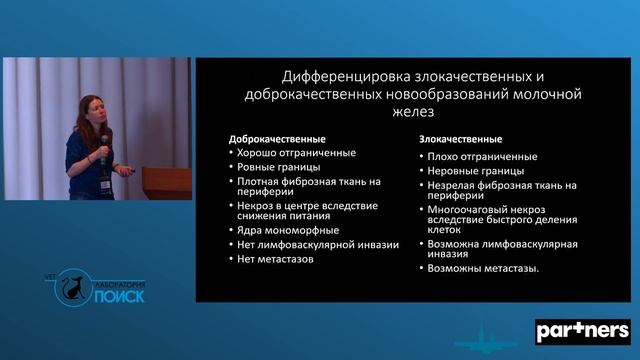 Дифференцировка злокачественных и доброкачественных новообразований молочной желез

Доброкачественные
• Хорошо отграниченные
• Ровные границы
• Плотная фиброзная ткань на периферии
• Некроз в центре вследствие снижения питания
• Ядра мономорфные
• Нет лимфоваскулярной инвазии
• Нет метастазов

Злокачественные
• Плохо отграниченные
• Неровные границы
• Незрелая фиброзная ткань на периферии
• Многоочаговый некроз вследствие быстрого деления клеток
• Возможна лимфоваскулярная инвазия
• Возможны метастазы.

VET ЛАБОРАТОРИЯ ПОИСК

partners